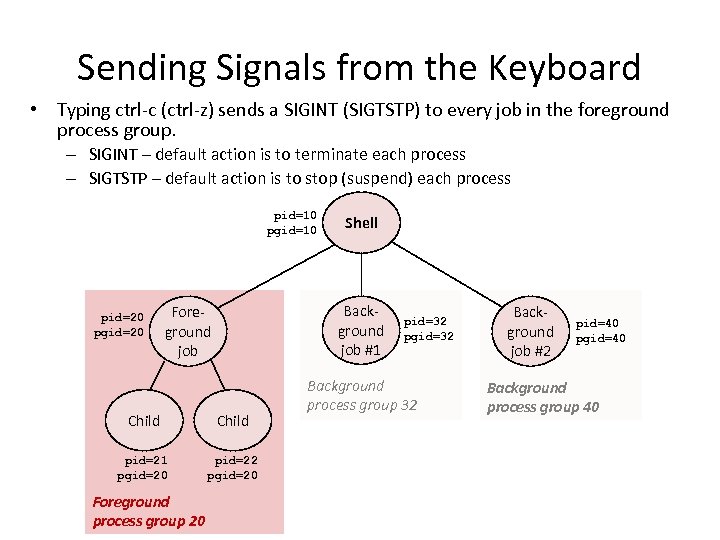 Sending Signals from the Keyboard

• Typing ctrl-c (ctrl-z) sends a SIGINT (SIGTSTP) to every job in the foreground process group.
– SIGINT – default action is to terminate each process
– SIGTSTP – default action is to stop (suspend) each process

pid=10
pgid=10
Shell

pid=20
pgid=20
Foreground job

Background job #1
pid=32
pgid=32

Background job #2
pid=40
pgid=40

Background process group 32

Background process group 40

Child
Child

pid=21
pgid=20

pid=22
pgid=20

Foreground process group 20